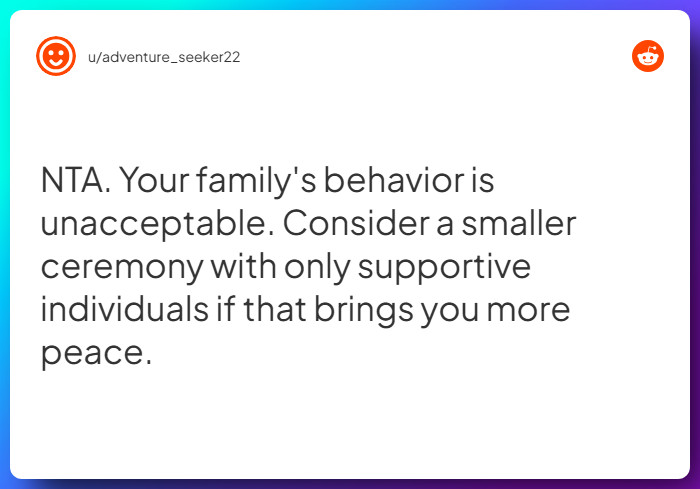 u/adventure_seeker22

NTA. Your family's behavior is unacceptable. Consider a smaller ceremony with only supportive individuals if that brings you more peace.